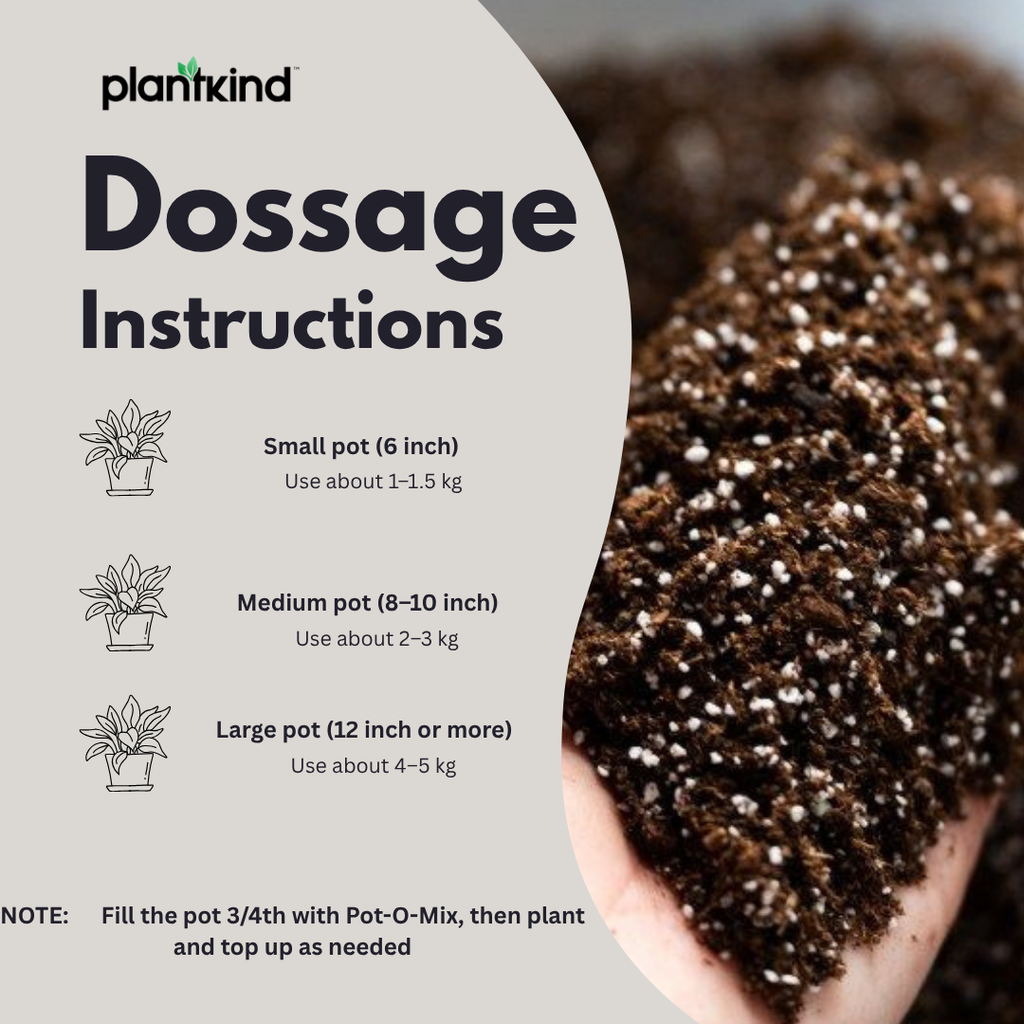 plantkind™

Dossage Instructions

Small pot (6 inch)
Use about 1–1.5 kg

Medium pot (8–10 inch)
Use about 2–3 kg

Large pot (12 inch or more)
Use about 4–5 kg

NOTE: Fill the pot 3/4th with Pot-O-Mix, then plant and top up as needed